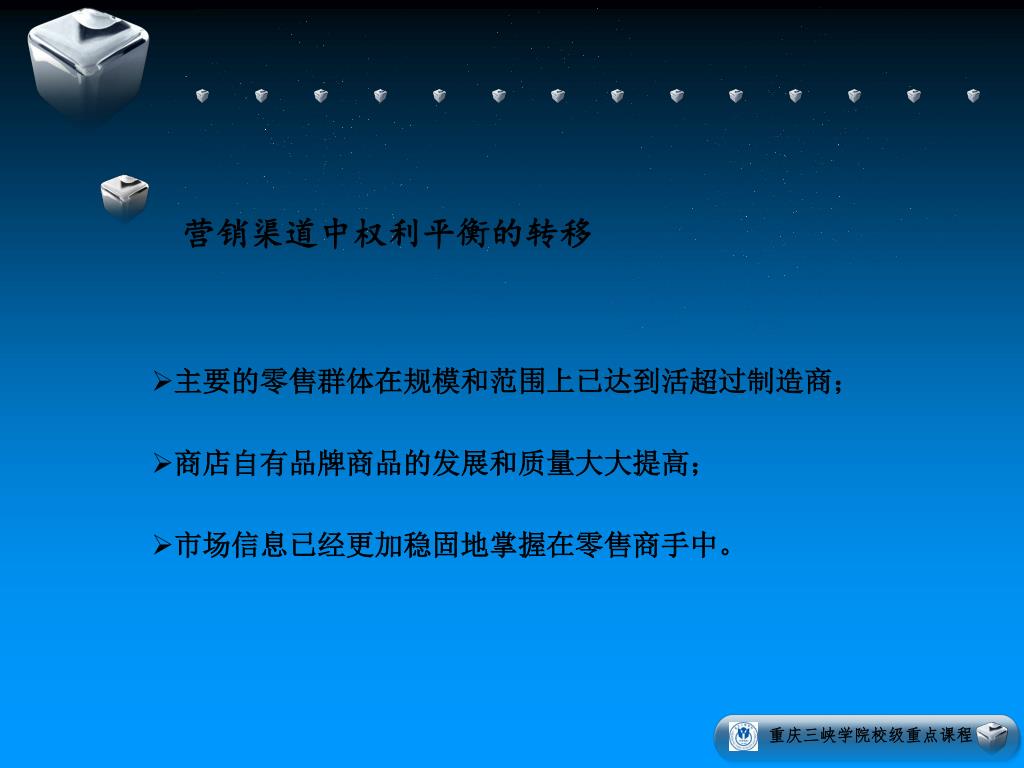 营销渠道中权利平衡的转移

➢主要的零售群体在规模和范围上已达到活超过制造商；

➢商店自有品牌商品的发展和质量大大提高；

➢市场信息已经更加稳固地掌握在零售商手中。

重庆三峡学院校级重点课程